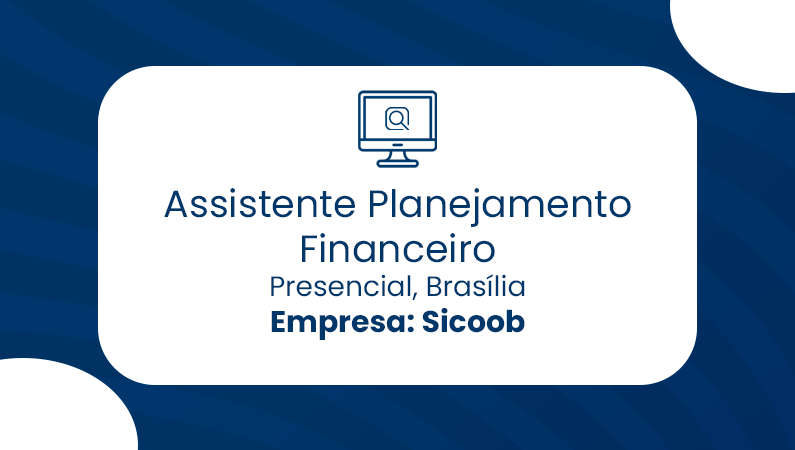 Assistente Planejamento Financeiro

Presencial, Brasília

Empresa: Sicoob